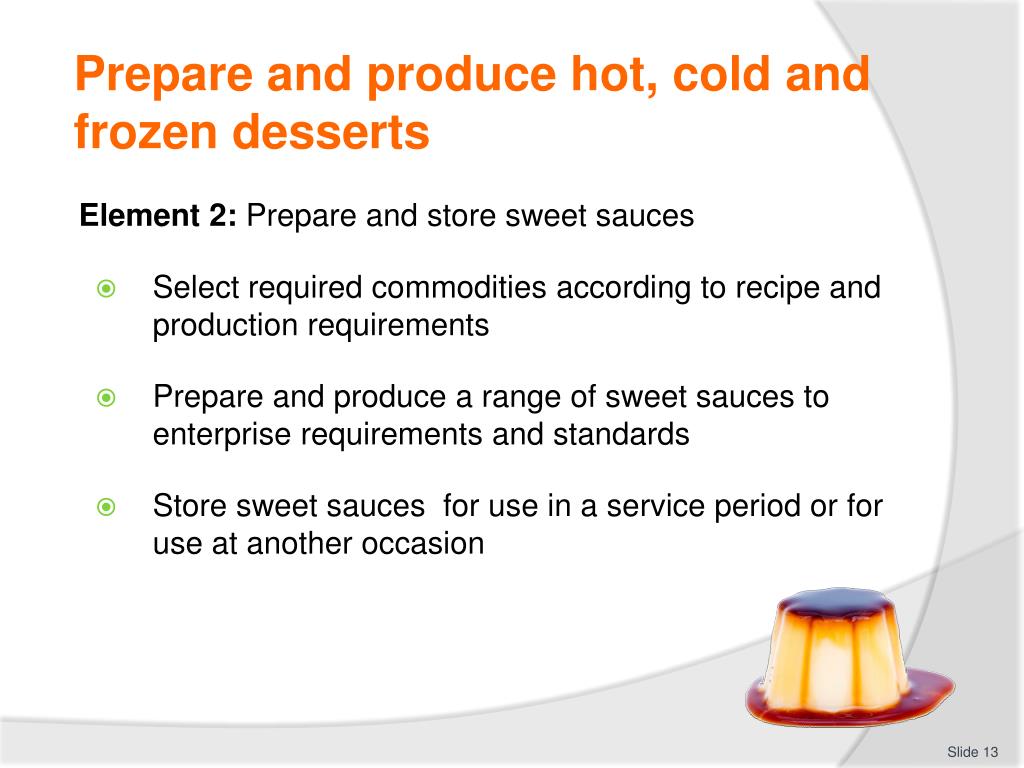 Prepare and produce hot, cold and frozen desserts

Element 2: Prepare and store sweet sauces

Select required commodities according to recipe and production requirements

Prepare and produce a range of sweet sauces to enterprise requirements and standards

Store sweet sauces  for use in a service period or for use at another occasion

Slide 13